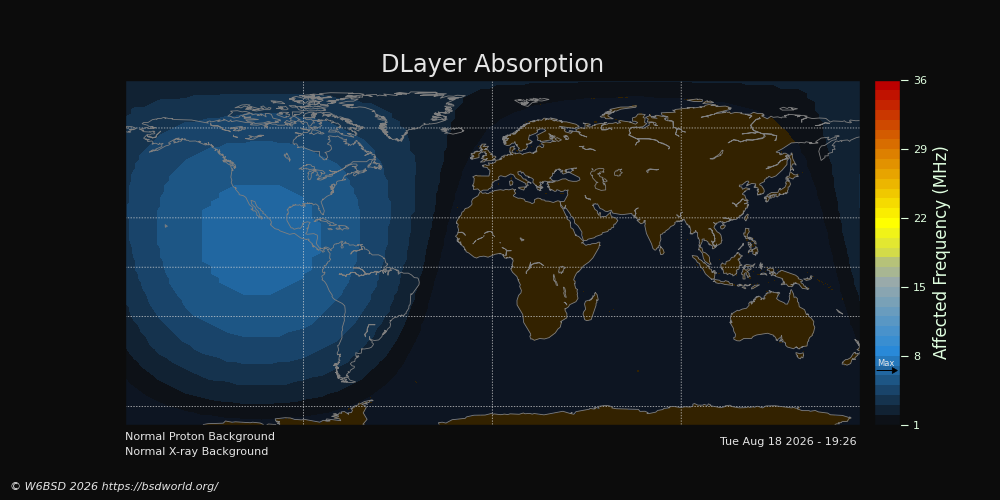 DLayer Absorption

36
29
22
15
8
1
Max
Affected Frequency (MHz)

Normal Proton Background
Normal X-ray Background

Tue Aug 18 2026 - 19:26

© W6BSD 2026 https://bsdworld.org/